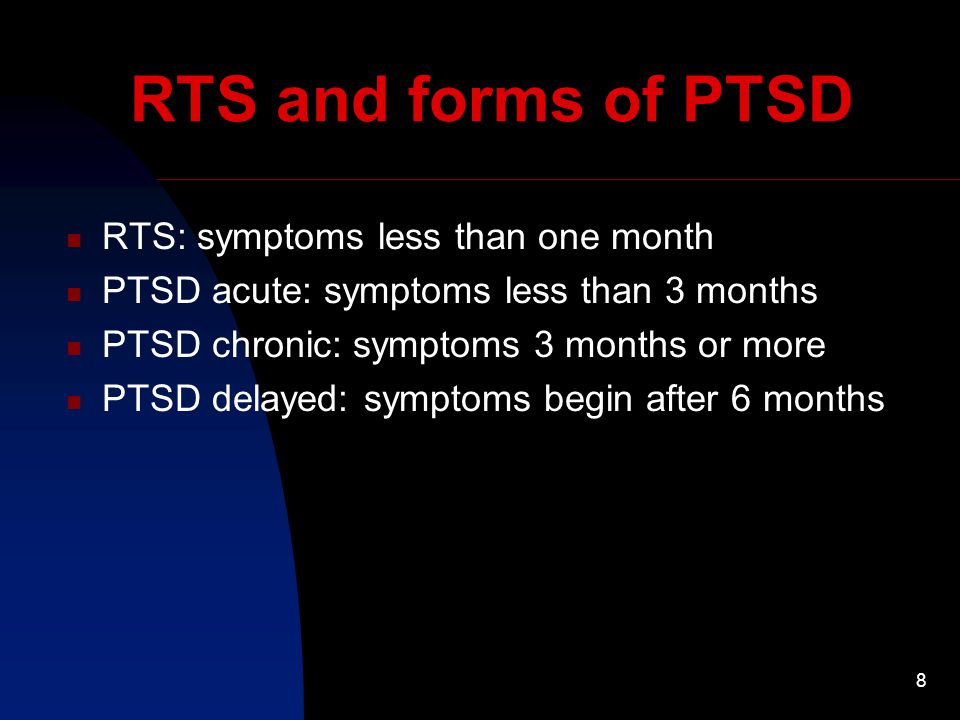 RTS and forms of PTSD

- RTS: symptoms less than one month
- PTSD acute: symptoms less than 3 months
- PTSD chronic: symptoms 3 months or more
- PTSD delayed: symptoms begin after 6 months

8